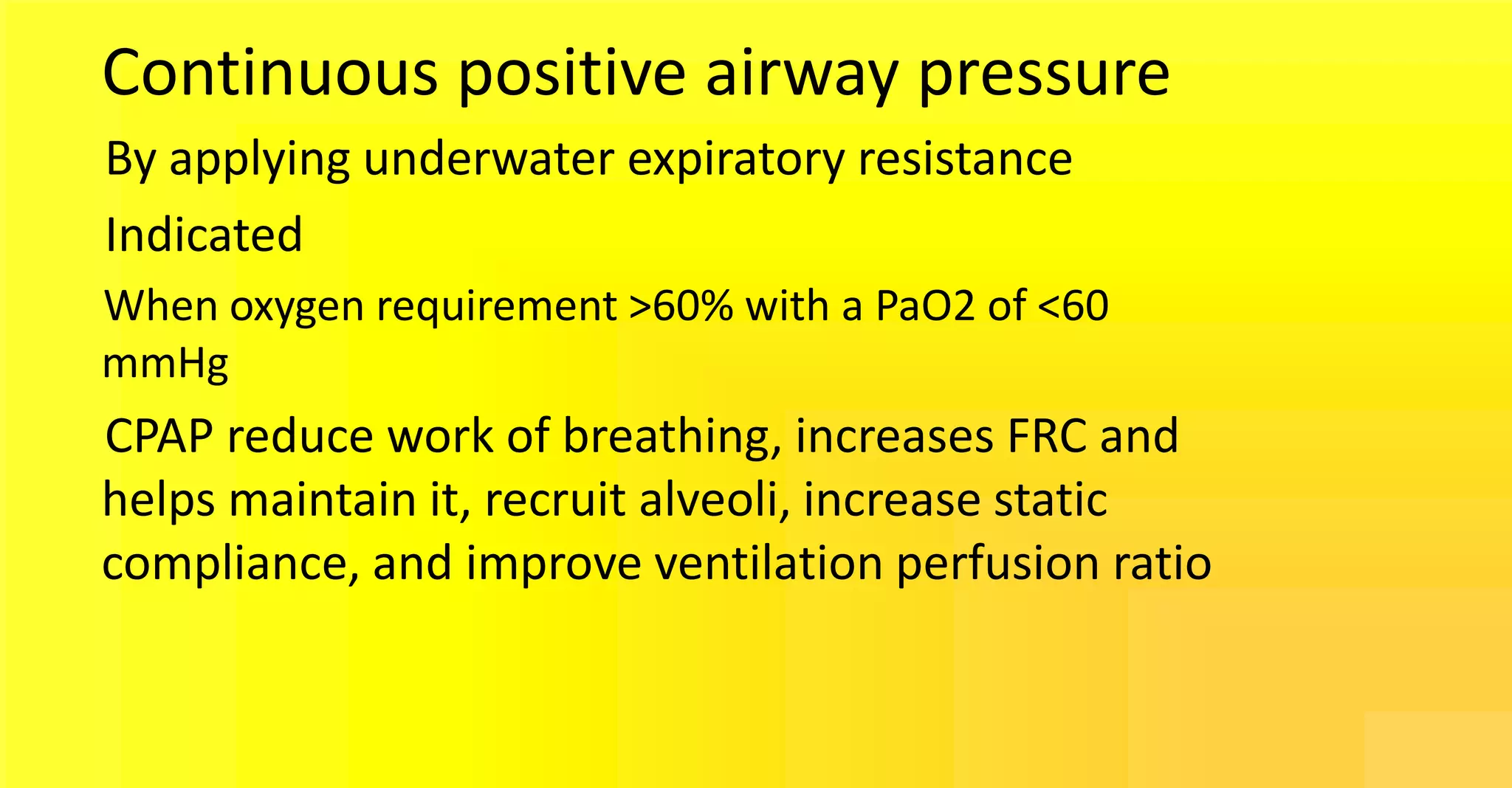 Continuous positive airway pressure

By applying underwater expiratory resistance

Indicated

When oxygen requirement >60% with a PaO2 of <60 mmHg

CPAP reduce work of breathing, increases FRC and helps maintain it, recruit alveoli, increase static compliance, and improve ventilation perfusion ratio